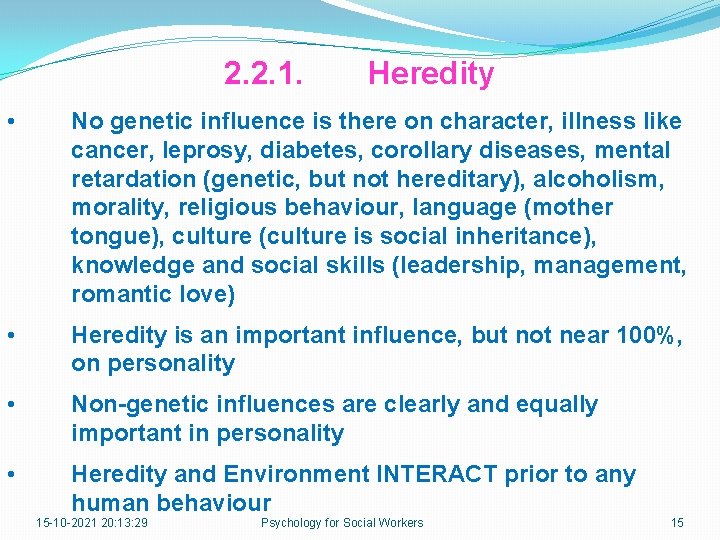 2.2.1. Heredity

• No genetic influence is there on character, illness like cancer, leprosy, diabetes, corollary diseases, mental retardation (genetic, but not hereditary), alcoholism, morality, religious behaviour, language (mother tongue), culture (culture is social inheritance), knowledge and social skills (leadership, management, romantic love)

• Heredity is an important influence, but not near 100%, on personality

• Non-genetic influences are clearly and equally important in personality

• Heredity and Environment INTERACT prior to any human behaviour

15-10-2021 20:13:29 Psychology for Social Workers 15